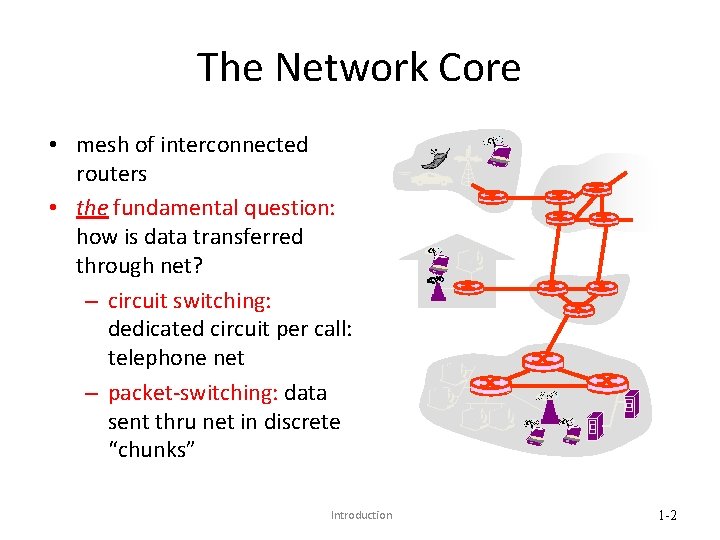 The Network Core

• mesh of interconnected routers
• the fundamental question: how is data transferred through net?
– circuit switching: dedicated circuit per call: telephone net
– packet-switching: data sent thru net in discrete "chunks"

Introduction

1-2